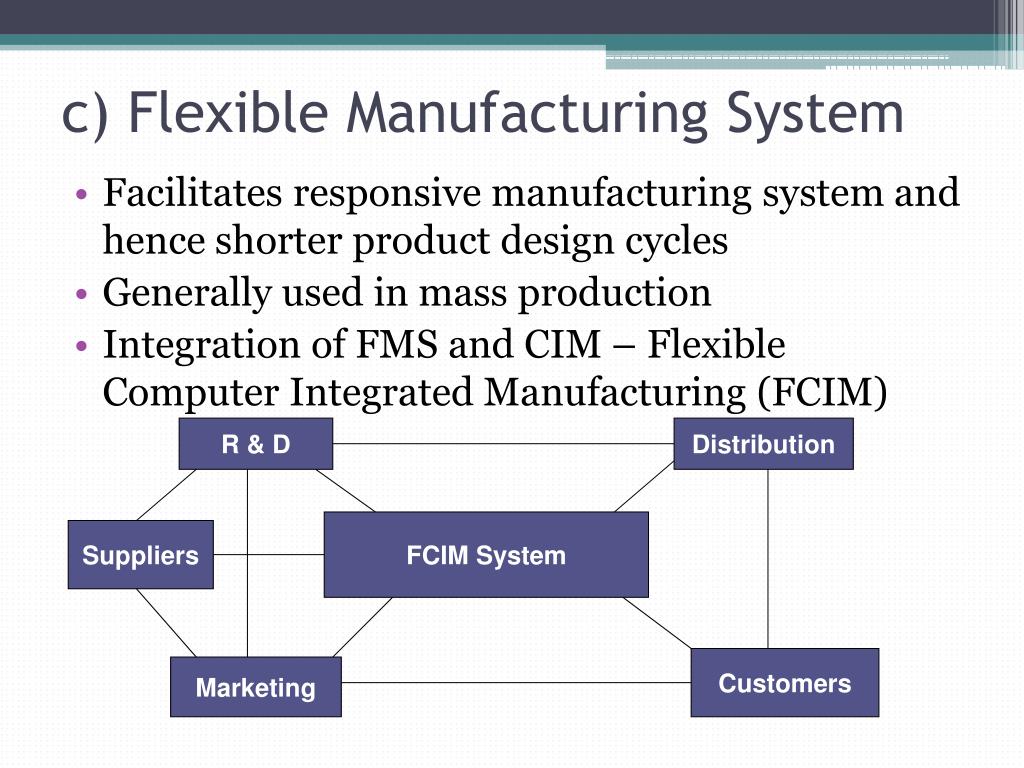 c) Flexible Manufacturing System

• Facilitates responsive manufacturing system and hence shorter product design cycles
• Generally used in mass production
• Integration of FMS and CIM – Flexible Computer Integrated Manufacturing (FCIM)

R & D
Distribution
Suppliers
FCIM System
Marketing
Customers